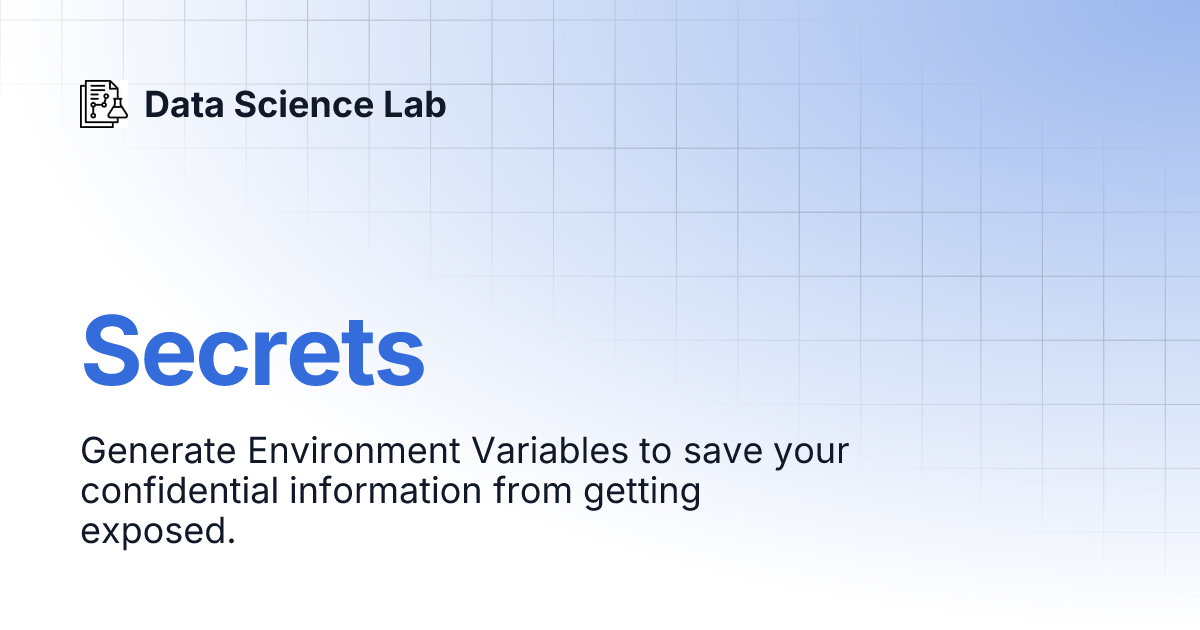 Data Science Lab

Secrets

Generate Environment Variables to save your confidential information from getting exposed.